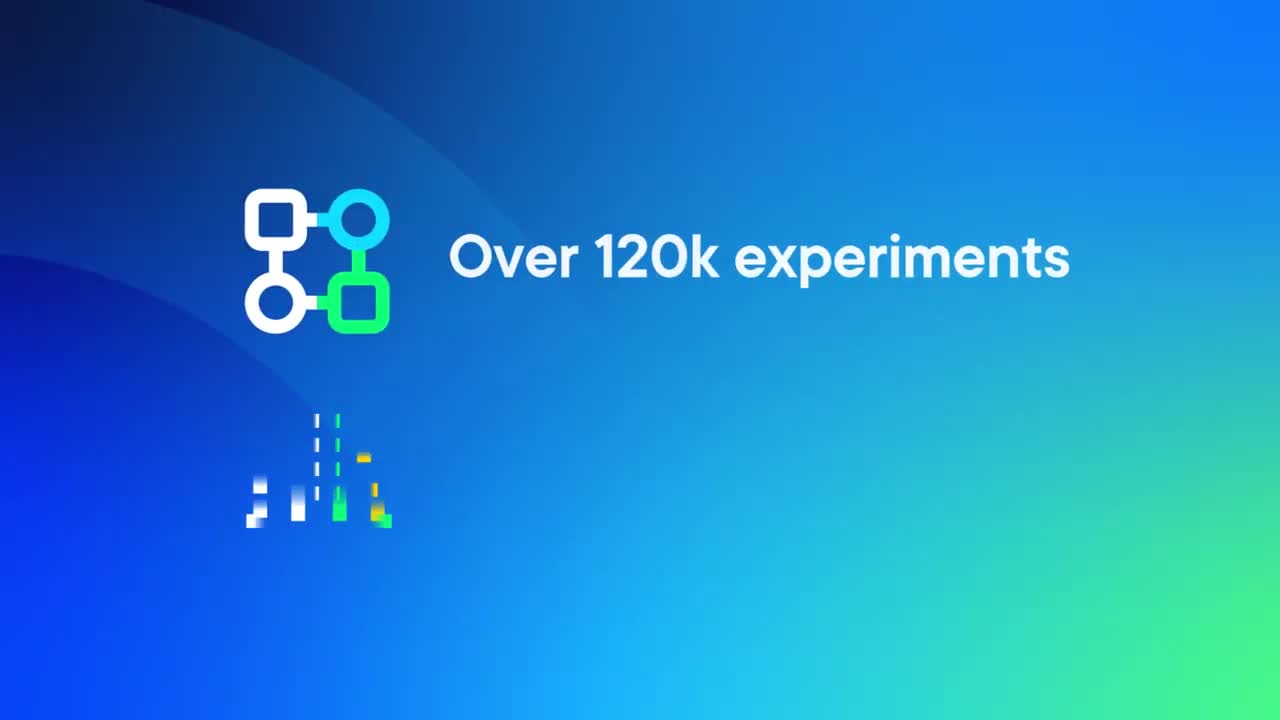 Over 120k experiments